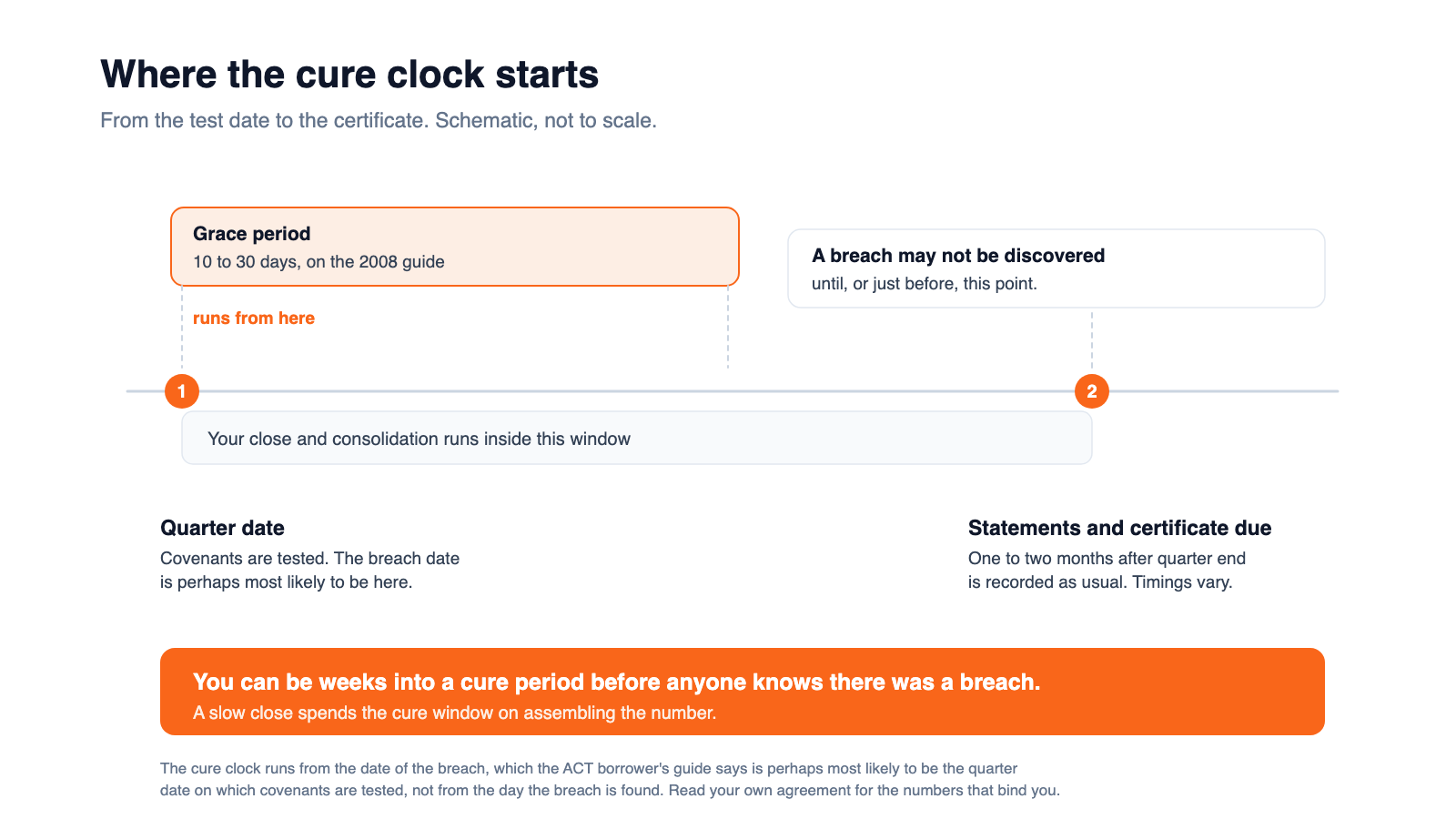 Where the cure clock starts

From the test date to the certificate. Schematic, not to scale.

Grace period
10 to 30 days, on the 2008 guide

runs from here

A breach may not be discovered
until, or just before, this point.

1

2

Your close and consolidation runs inside this window

Quarter date
Covenants are tested. The breach date is perhaps most likely to be here.

Statements and certificate due
One to two months after quarter end is recorded as usual. Timings vary.

You can be weeks into a cure period before anyone knows there was a breach.
A slow close spends the cure window on assembling the number.

The cure clock runs from the date of the breach, which the ACT borrower's guide says is perhaps most likely to be the quarter date on which covenants are tested, not from the day the breach is found. Read your own agreement for the numbers that bind you.